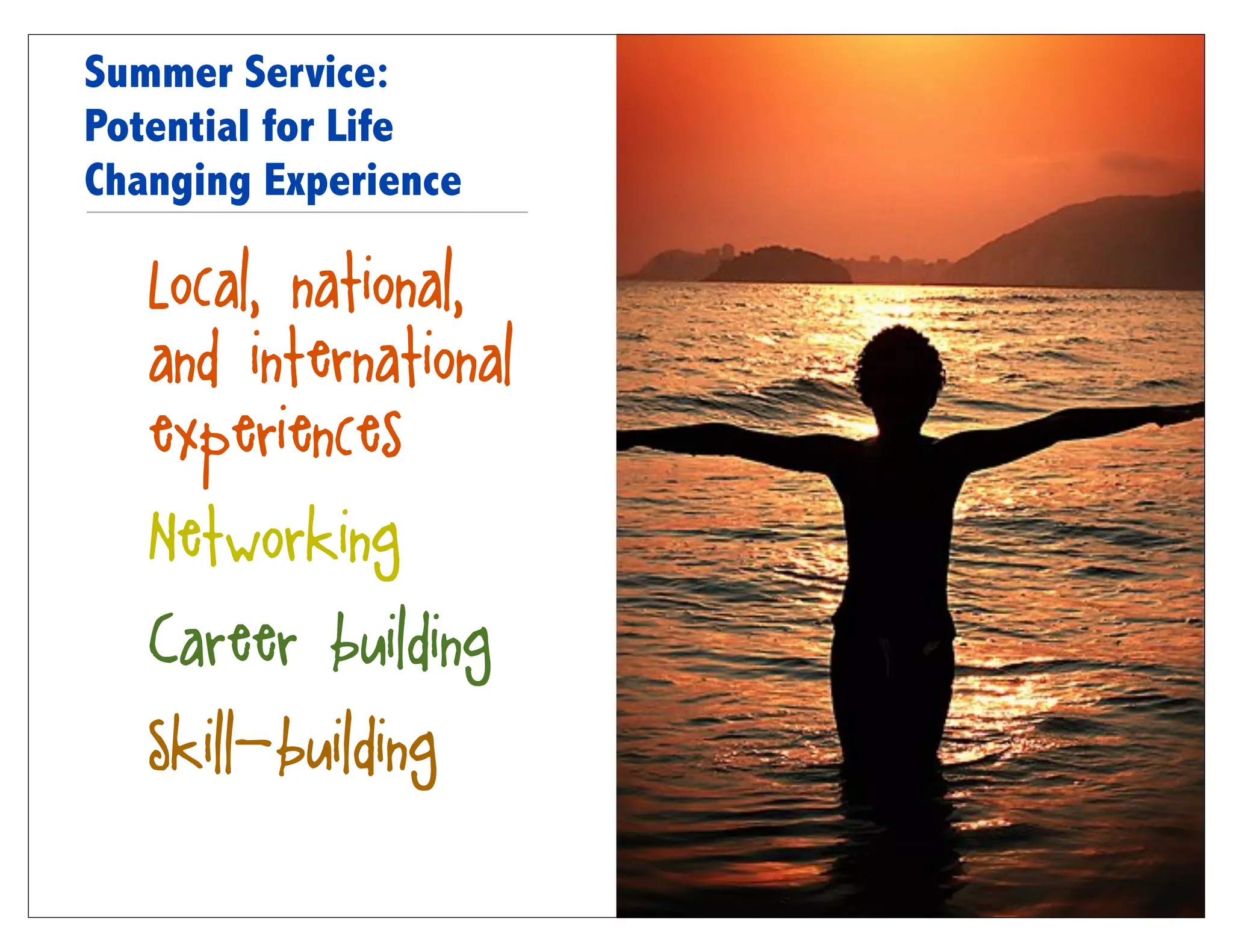 Summer Service: Potential for Life Changing Experience

Local, national, and international experiences

Networking

Career building

Skill-building